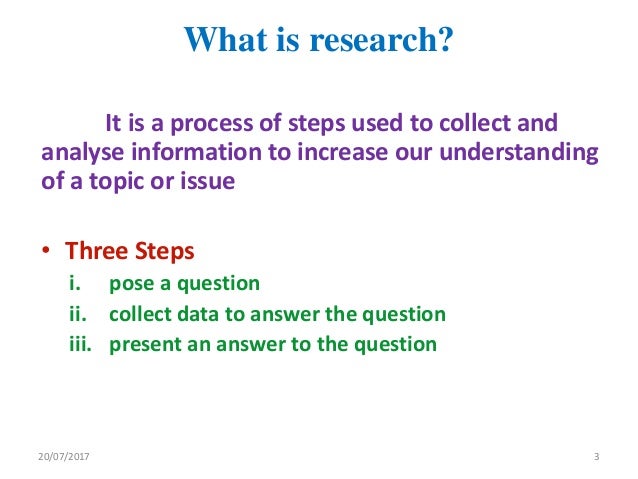 What is research?

It is a process of steps used to collect and analyse information to increase our understanding of a topic or issue

• Three Steps
i. pose a question
ii. collect data to answer the question
iii. present an answer to the question

20/07/2017

3